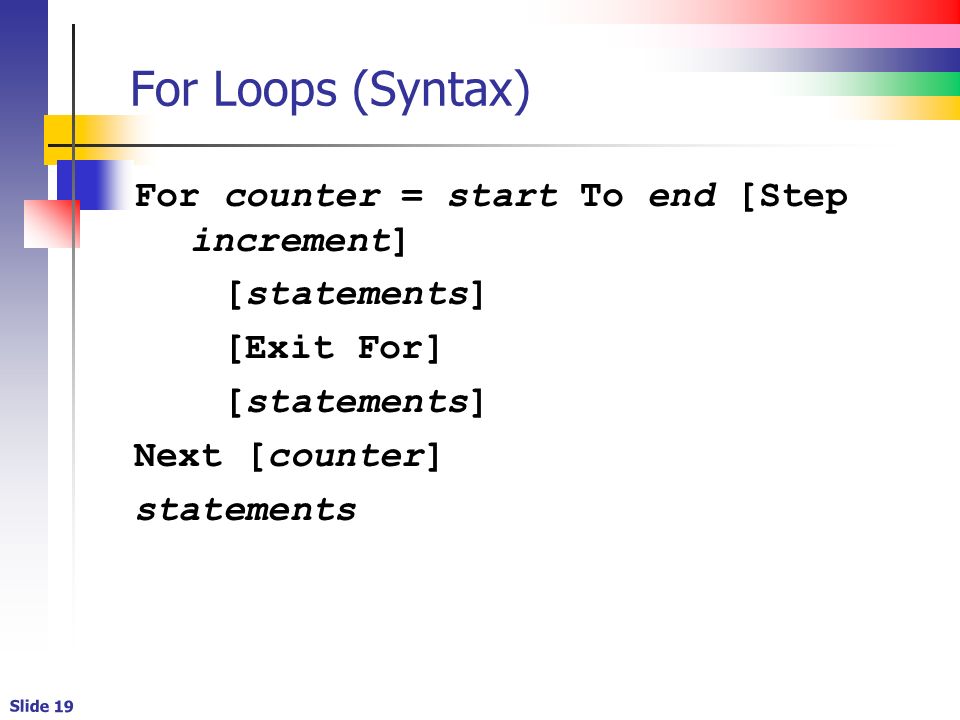 For Loops (Syntax)

For counter = start To end [Step increment]
[statements]
[Exit For]
[statements]
Next [counter]
statements

Slide 19